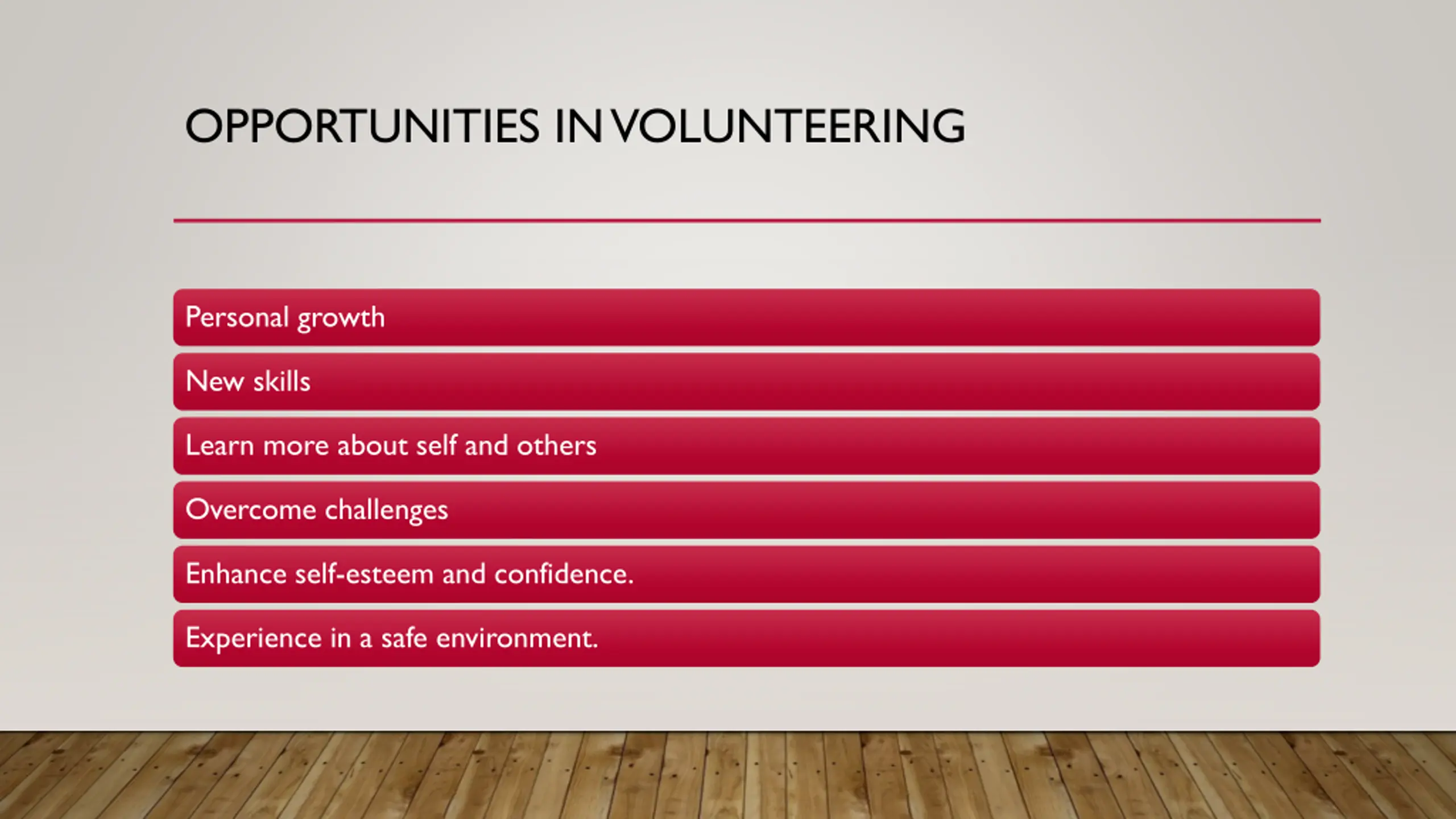 OPPORTUNITIES IN VOLUNTEERING

Personal growth

New skills

Learn more about self and others

Overcome challenges

Enhance self-esteem and confidence.

Experience in a safe environment.